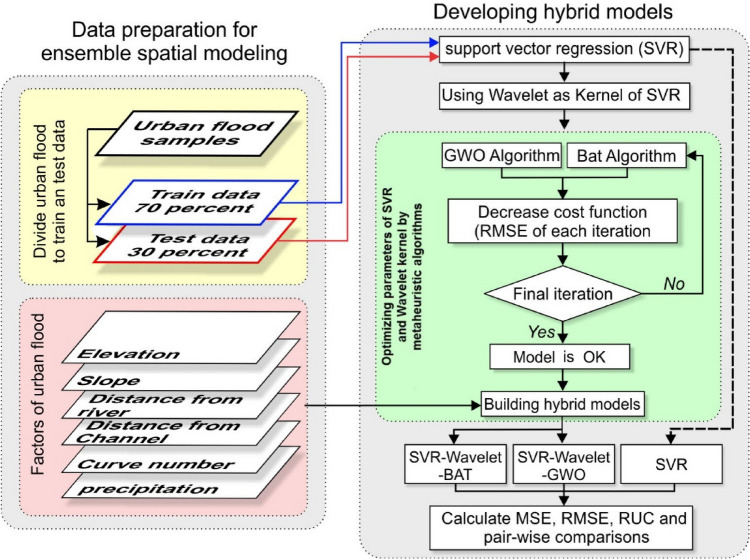 Data preparation for ensemble spatial modeling

Divide urban flood to train an test data

Urban flood samples

Train data 70 percent

Test data 30 percent

Factors of urban flood

Elevation

Slope

Distance from river

Distance from Channel

Curve number

precipitation

Developing hybrid models

support vector regression (SVR)

Using Wavelet as Kernel of SVR

Optimizing parameters of SVR and Wavelet kernel by metaheuristic algorithms

GWO Algorithm

Bat Algorithm

Decrease cost function (RMSE of each iteration

Final iteration

No

Yes

Model is OK

Building hybrid models

SVR-Wavelet -BAT

SVR-Wavelet -GWO

SVR

Calculate MSE, RMSE, RUC and pair-wise comparisons